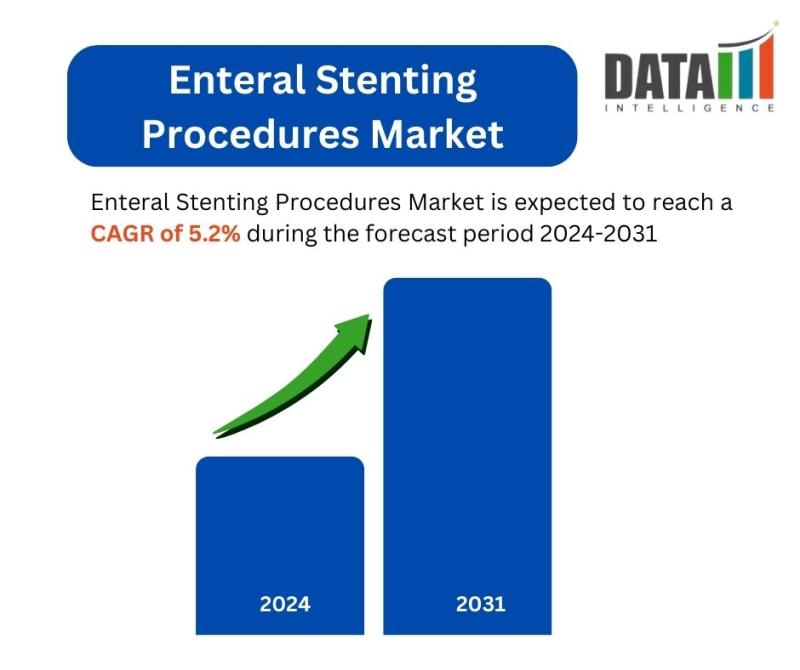 Enteral Stenting Procedures Market

DATA
INTELLIGENCE

Enteral Stenting Procedures Market is expected to reach a CAGR of 5.2% during the forecast period 2024-2031

2024

2031